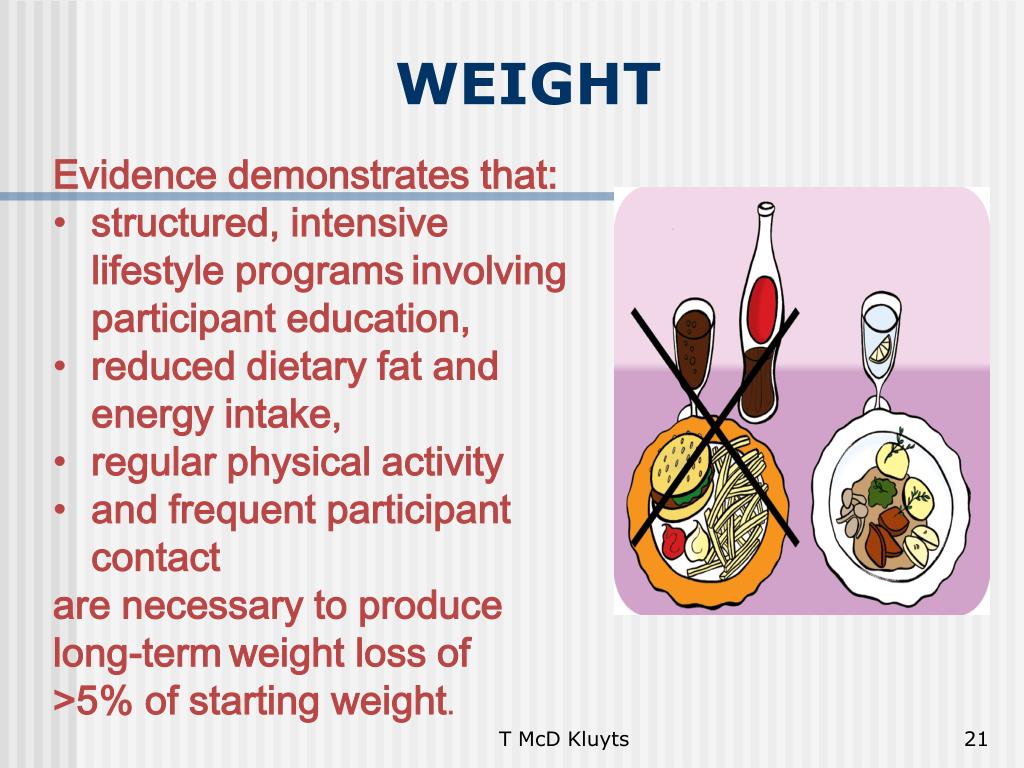 WEIGHT

Evidence demonstrates that:
• structured, intensive lifestyle programs involving participant education,
• reduced dietary fat and energy intake,
• regular physical activity
• and frequent participant contact
are necessary to produce long-term weight loss of >5% of starting weight.

T McD Kluyts

21